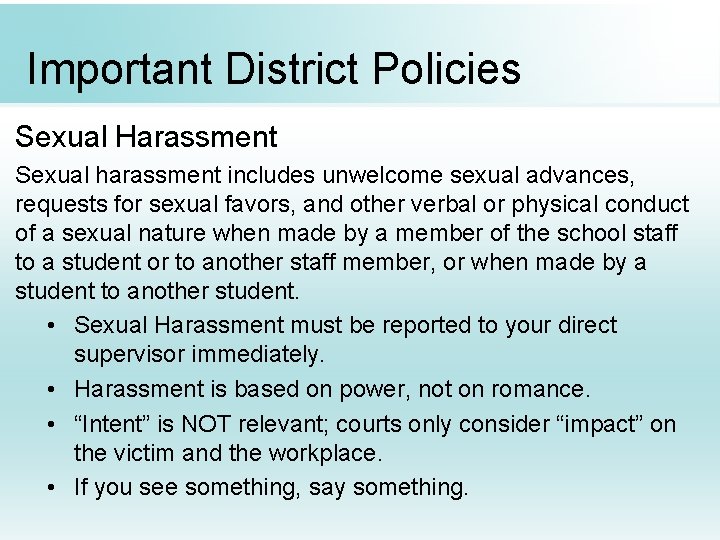 Important District Policies

Sexual Harassment

Sexual harassment includes unwelcome sexual advances, requests for sexual favors, and other verbal or physical conduct of a sexual nature when made by a member of the school staff to a student or to another staff member, or when made by a student to another student.

• Sexual Harassment must be reported to your direct supervisor immediately.
• Harassment is based on power, not on romance.
• “Intent” is NOT relevant; courts only consider “impact” on the victim and the workplace.
• If you see something, say something.